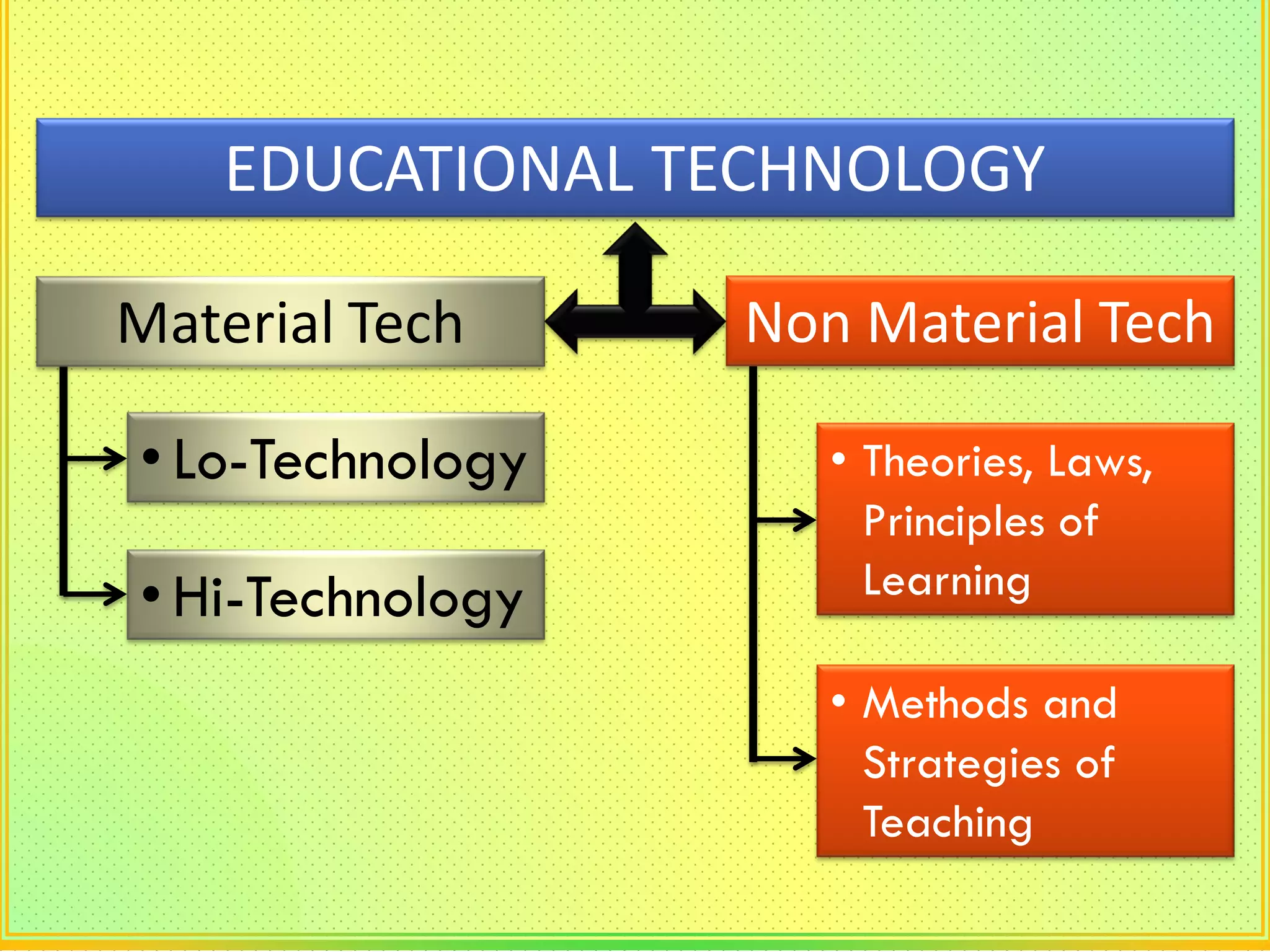 EDUCATIONAL TECHNOLOGY

Material Tech

• Lo-Technology

• Hi-Technology

Non Material Tech

• Theories, Laws, Principles of Learning

• Methods and Strategies of Teaching